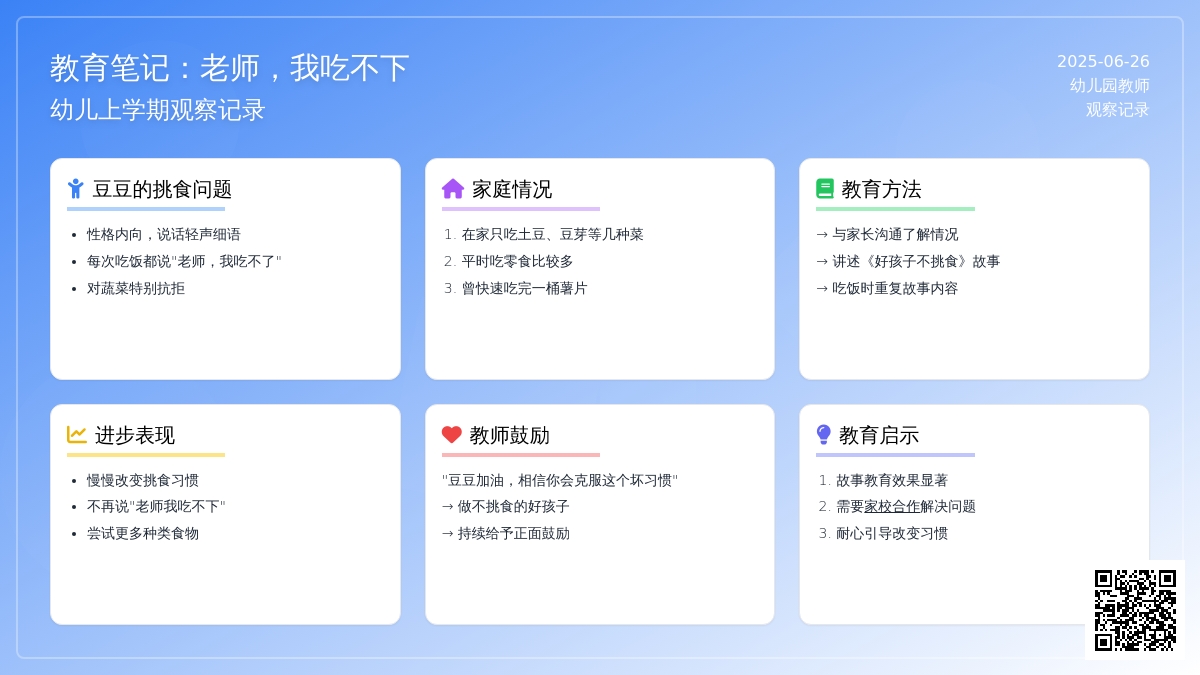 教育笔记：老师，我吃不下

幼儿上学期观察记录

2025-06-26
幼儿园教师
观察记录

豆豆的挑食问题

- 性格内向，说话轻声细语
- 每次吃饭都说"老师，我吃不了"
- 对蔬菜特别抗拒

家庭情况

1. 在家只吃土豆、豆芽等几种菜
2. 平时吃零食比较多
3. 曾快速吃完一桶薯片

教育方法

→ 与家长沟通了解情况
→ 讲述《好孩子不挑食》故事
→ 吃饭时重复故事内容

进步表现

- 慢慢改变挑食习惯
- 不再说"老师我吃不下"
- 尝试更多种类食物

教师鼓励

"豆豆加油，相信你会克服这个坏习惯"
→ 做不挑食的好孩子
→ 持续给予正面鼓励

教育启示

1. 故事教育效果显著
2. 需要家校合作解决问题
3. 耐心引导改变习惯